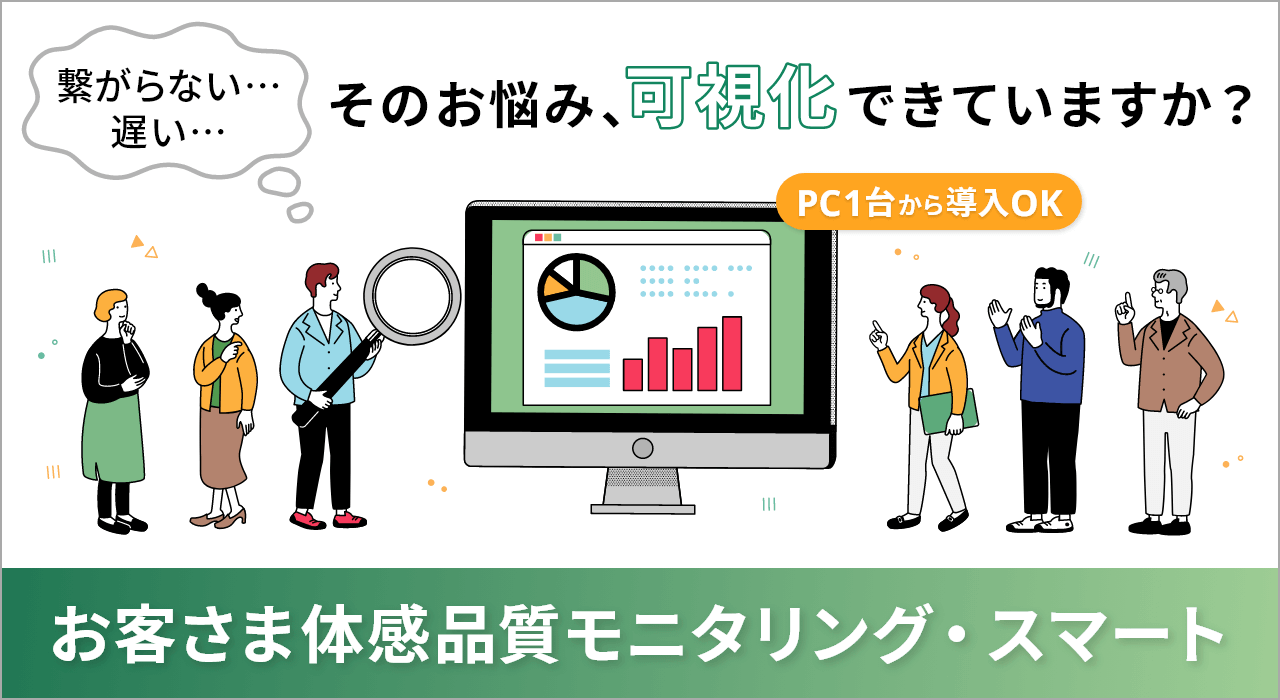 繋がらない…
遅い…

そのお悩み、可視化できていますか？

PC1台から導入OK

お客さま体感品質モニタリング・スマート